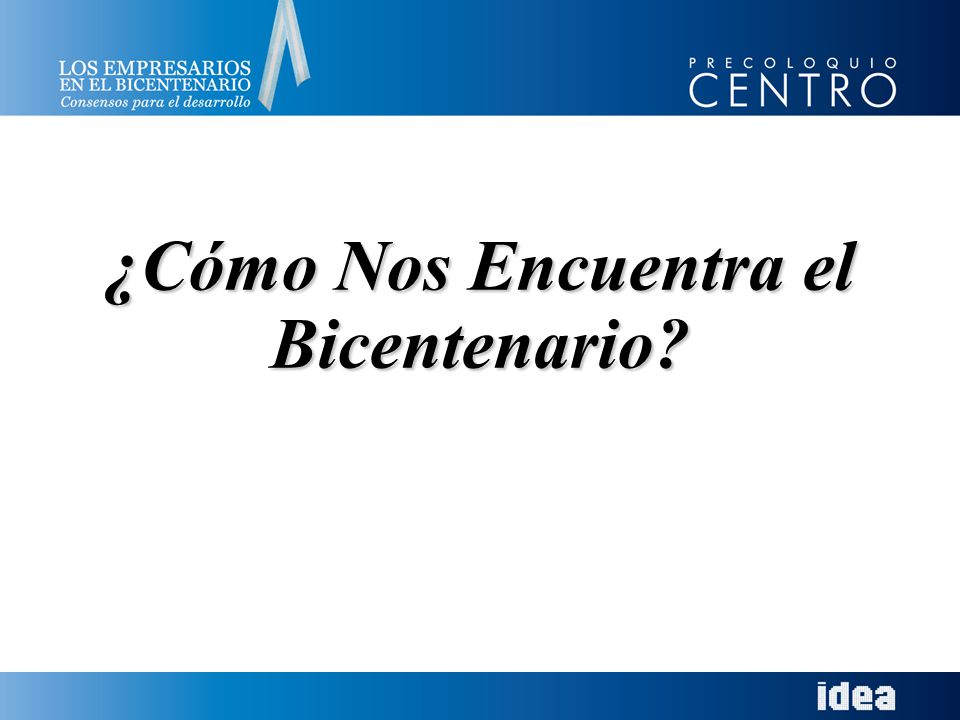 LOS EMPRESARIOS
EN EL BICENTENARIO
Consensos para el desarrollo

PRECOLOQUIO
CENTRO

¿Cómo Nos Encuentra el Bicentenario?

idea